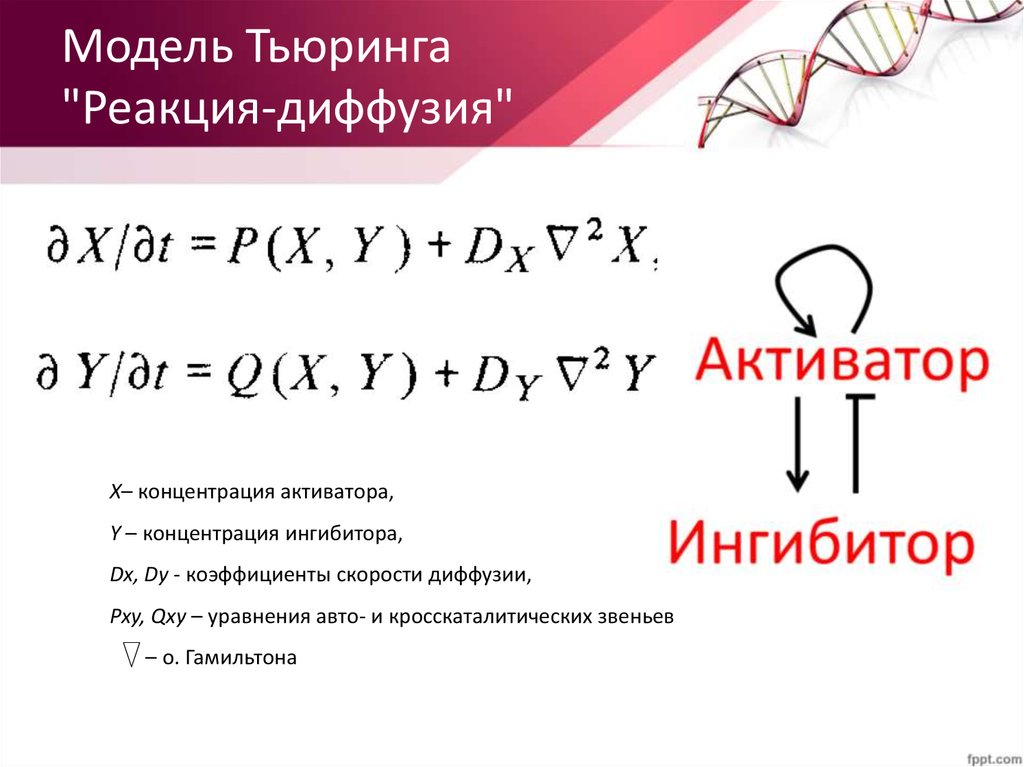 Модель Тьюринга "Реакция-диффузия"

$\partial X/\partial t = P(X, Y) + D_X \nabla^2 X,$

$\partial Y/\partial t = Q(X, Y) + D_Y \nabla^2 Y$

Активатор

Ингибитор

X– концентрация активатора,

Y – концентрация ингибитора,

Dx, Dy - коэффициенты скорости диффузии,

Pxy, Qxy – уравнения авто- и кросскаталитических звеньев

$\nabla$ – о. Гамильтона

fppt.com